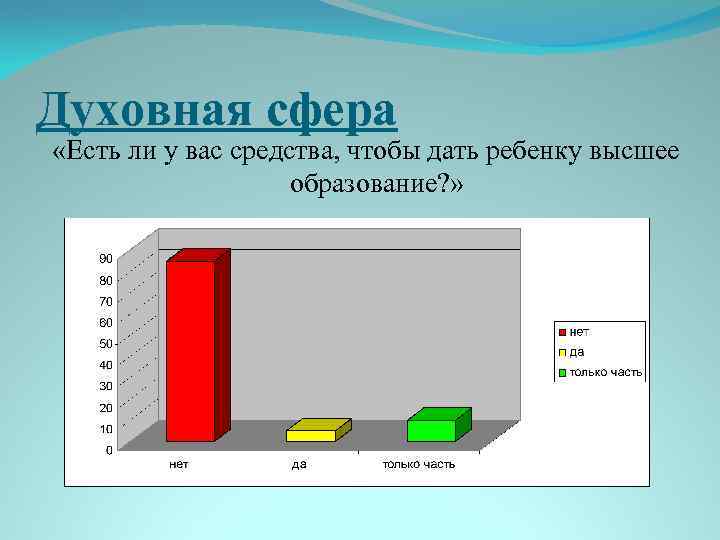 Духовная сфера

«Есть ли у вас средства, чтобы дать ребенку высшее образование?»

90
80
70
60
50
40
30
20
10
0

нет
да
только часть

нет
да
только часть